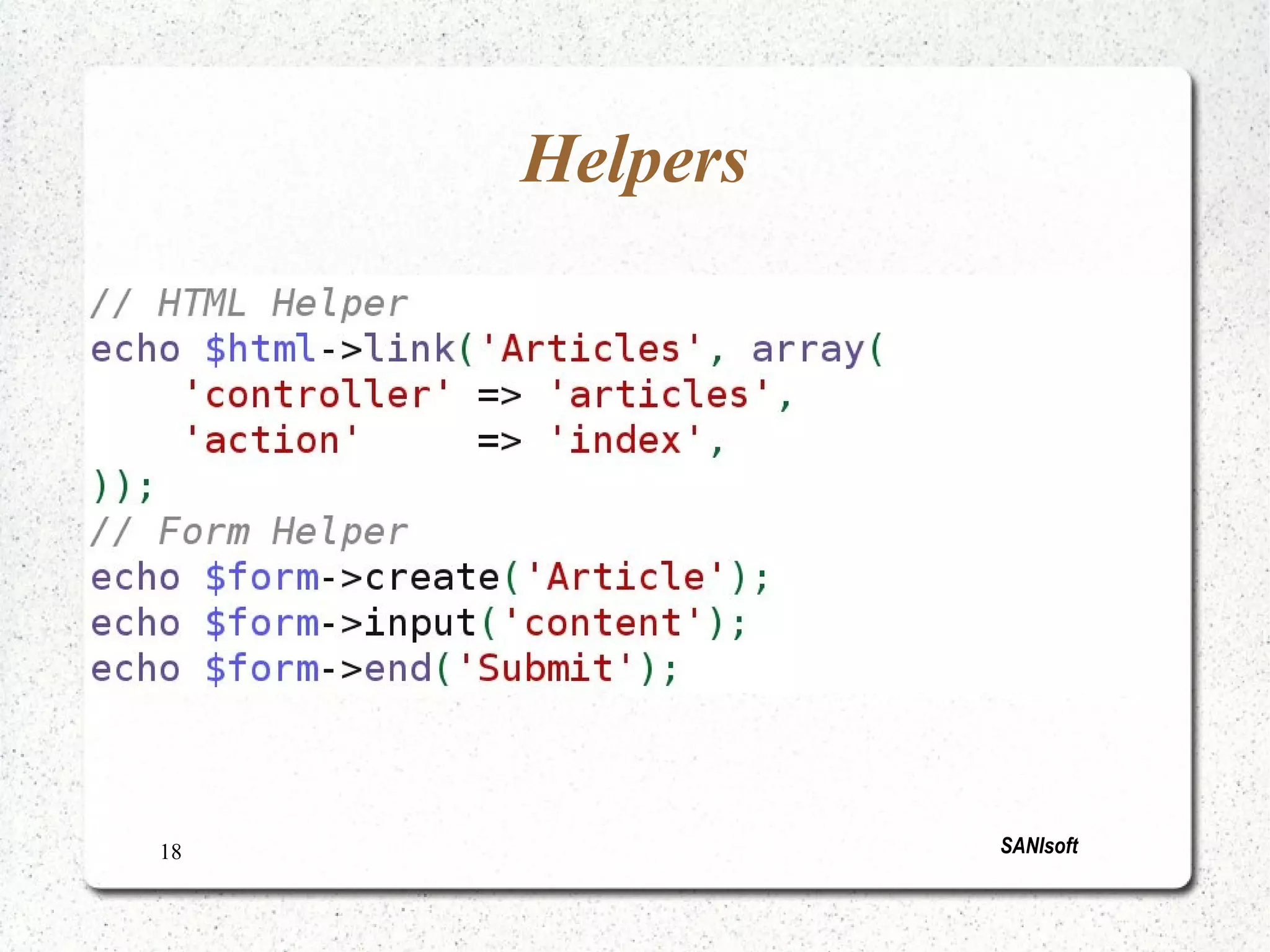 Helpers

// HTML Helper
echo $html->link('Articles', array(
    'controller' => 'articles',
    'action'     => 'index',
));
// Form Helper
echo $form->create('Article');
echo $form->input('content');
echo $form->end('Submit');

18

SANIsoft